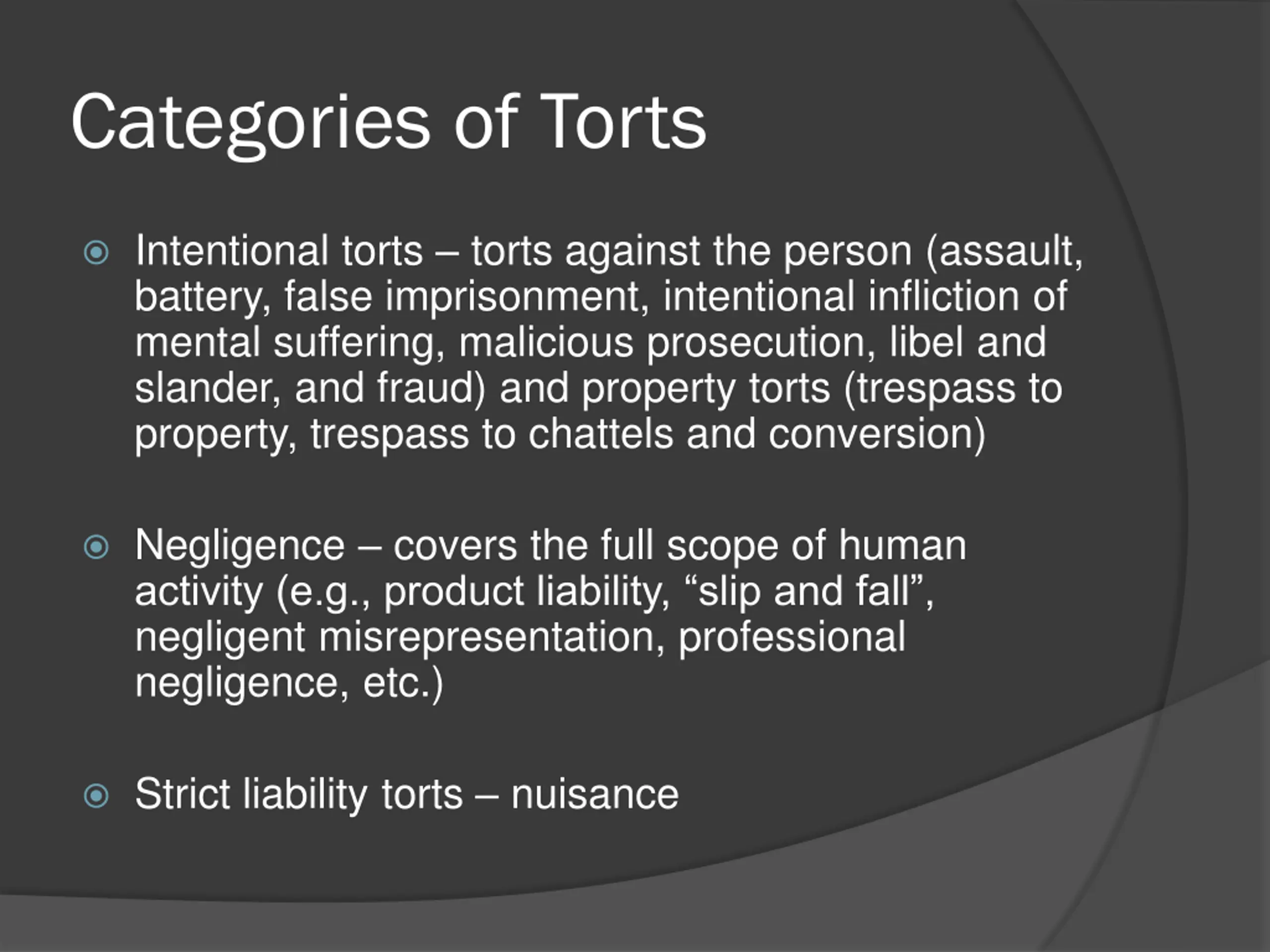 Categories of Torts

Intentional torts – torts against the person (assault, battery, false imprisonment, intentional infliction of mental suffering, malicious prosecution, libel and slander, and fraud) and property torts (trespass to property, trespass to chattels and conversion)

Negligence – covers the full scope of human activity (e.g., product liability, “slip and fall”, negligent misrepresentation, professional negligence, etc.)

Strict liability torts – nuisance